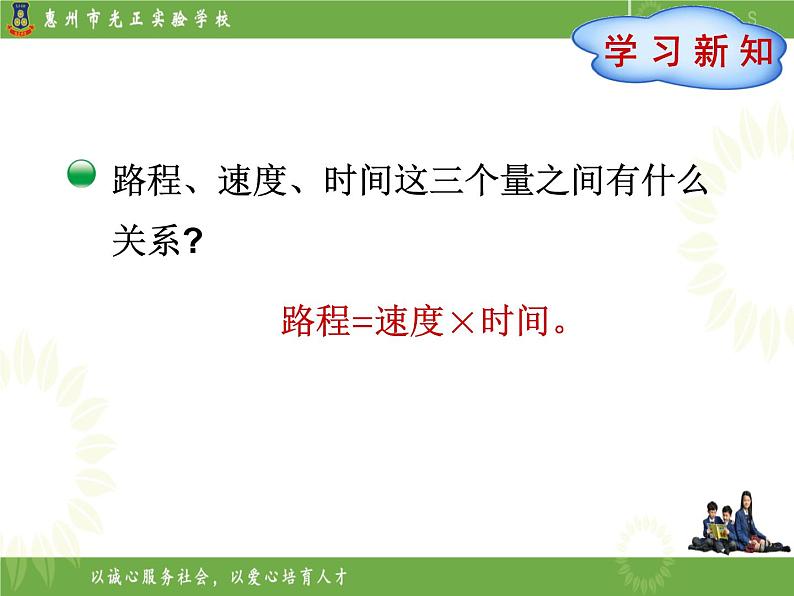 惠州市光正实验学校

学习新知

路程、速度、时间这三个量之间有什么关系?

路程=速度×时间。

以诚心服务社会，以爱心培育人才